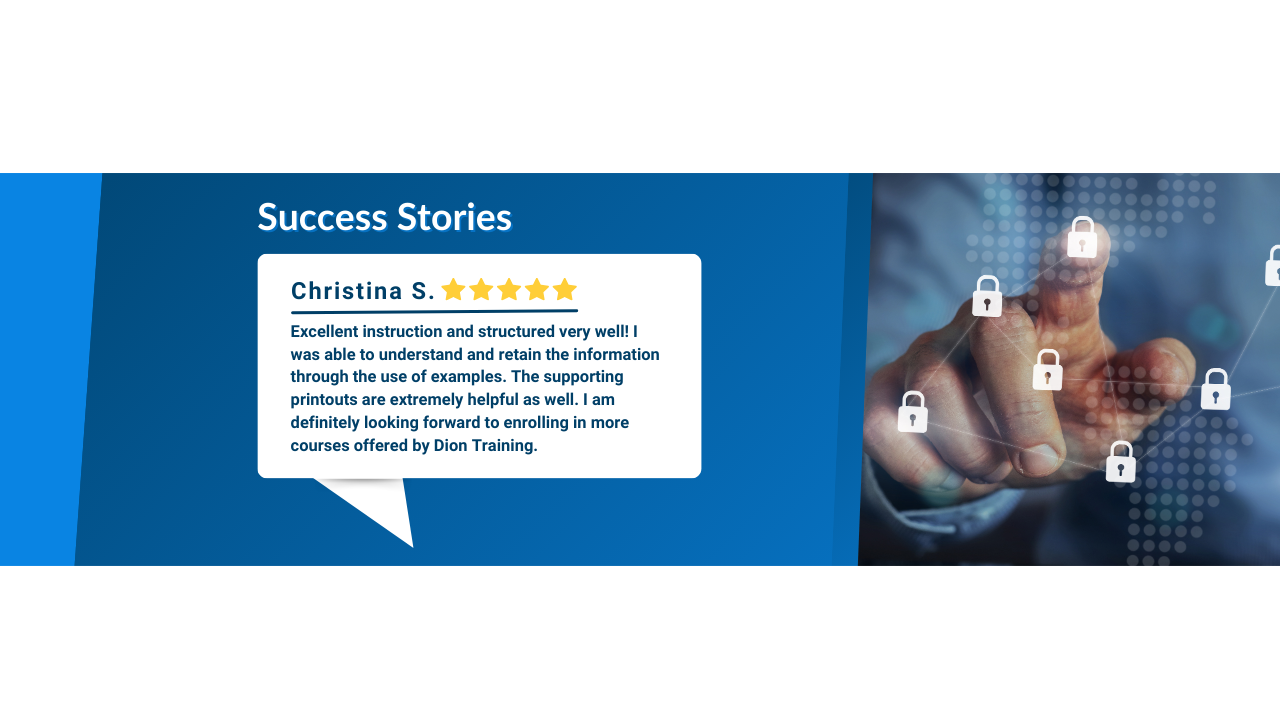 Success Stories

Christina S.

Excellent instruction and structured very well! I was able to understand and retain the information through the use of examples. The supporting printouts are extremely helpful as well. I am definitely looking forward to enrolling in more courses offered by Dion Training.